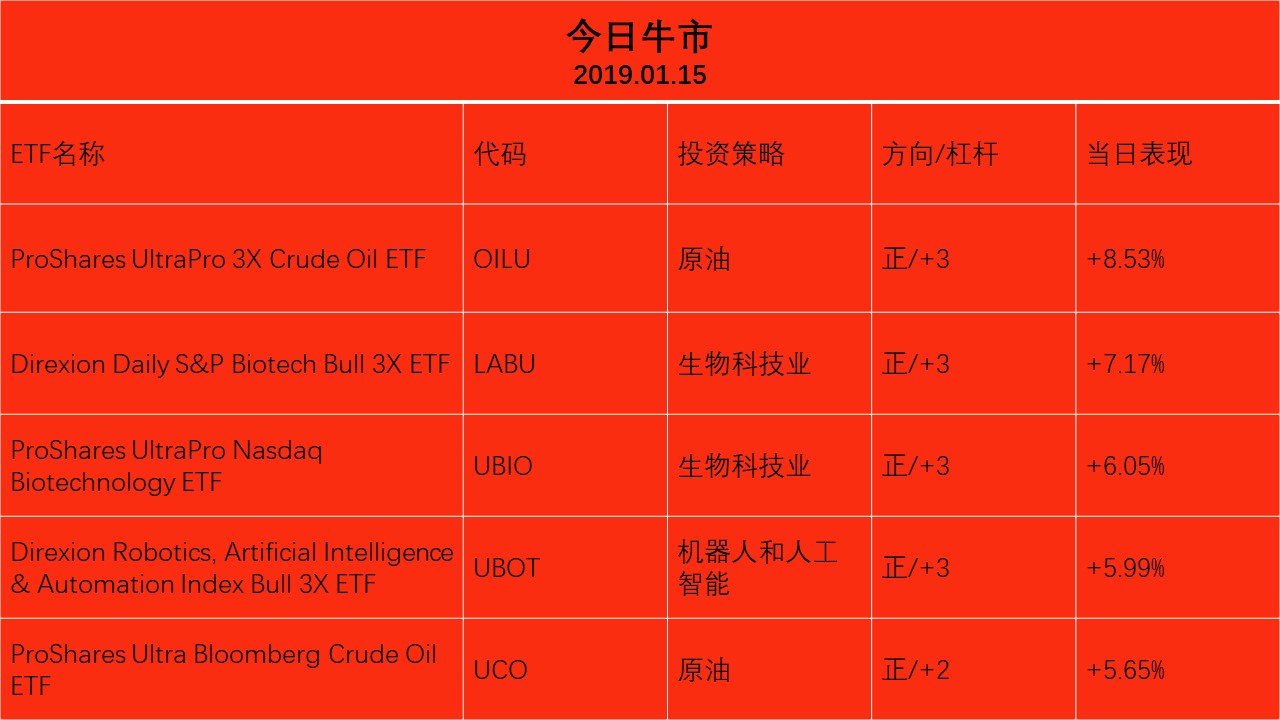 今日牛市
2019.01.15

| ETF名称 | 代码 | 投资策略 | 方向/杠杆 | 当日表现 |
|---|---|---|---|---|
| ProShares UltraPro 3X Crude Oil ETF | OILU | 原油 | 正/+3 | +8.53% |
| Direxion Daily S&P Biotech Bull 3X ETF | LABU | 生物科技业 | 正/+3 | +7.17% |
| ProShares UltraPro Nasdaq Biotechnology ETF | UBIO | 生物科技业 | 正/+3 | +6.05% |
| Direxion Robotics, Artificial Intelligence & Automation Index Bull 3X ETF | UBOT | 机器人和人工智能 | 正/+3 | +5.99% |
| ProShares Ultra Bloomberg Crude Oil ETF | UCO | 原油 | 正/+2 | +5.65% |